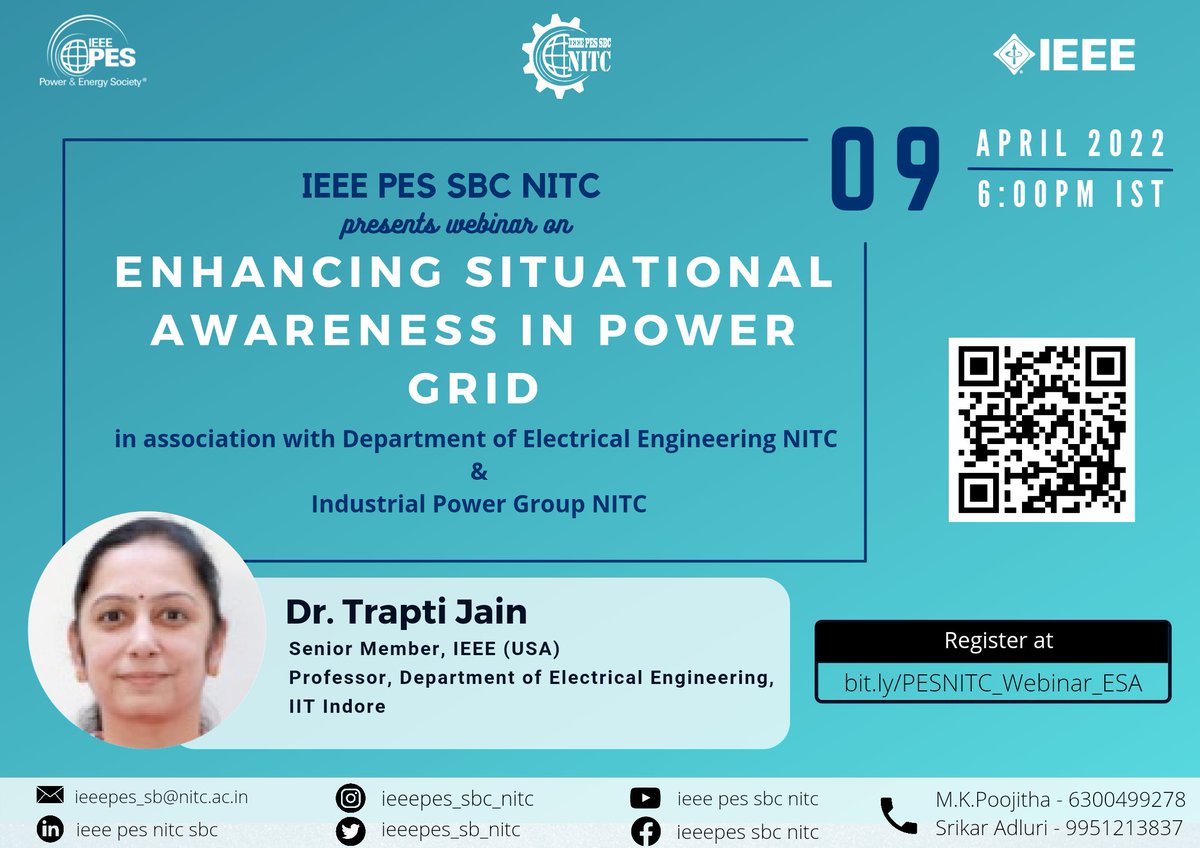 IEEE PES
Power & Energy Society®

IEEE PES SBC NITC

IEEE

09 APRIL 2022
6:00PM IST

IEEE PES SBC NITC
presents webinar on
ENHANCING SITUATIONAL AWARENESS IN POWER GRID
in association with Department of Electrical Engineering NITC
&
Industrial Power Group NITC

Dr. Trapti Jain
Senior Member, IEEE (USA)
Professor, Department of Electrical Engineering, IIT Indore

Register at
bit.ly/PESNITC_Webinar_ESA

ieeepes_sb@nitc.ac.in
ieee pes nitc sbc
ieeepes_sbc_nitc
ieeepes_sb_nitc
ieee pes sbc nitc
ieeepes sbc nitc
M.K.Poojitha - 6300499278
Srikar Adluri - 9951213837